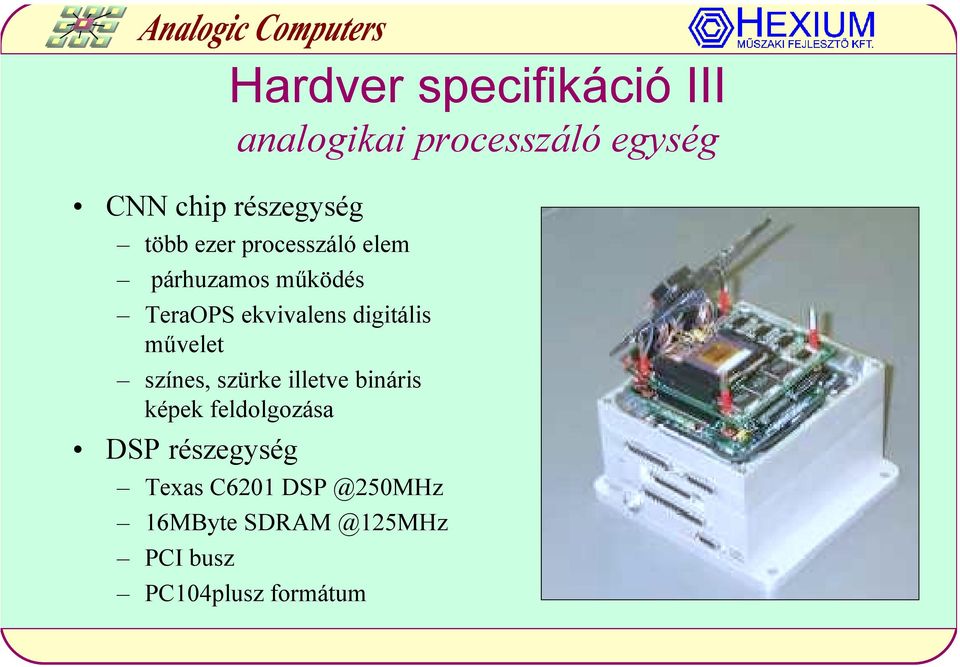 Analogic Computers

HEXIUM
MŰSZAKI FEJLESZTŐ KFT.

Hardver specifikáció III
analogikai processzáló egység

• CNN chip részegység
– több ezer processzáló elem
– párhuzamos működés
– TeraOPS ekvivalens digitális művelet
– színes, szürke illetve bináris képek feldolgozása
• DSP részegység
– Texas C6201 DSP @250MHz
– 16MByte SDRAM @125MHz
– PCI busz
– PC104plusz formátum